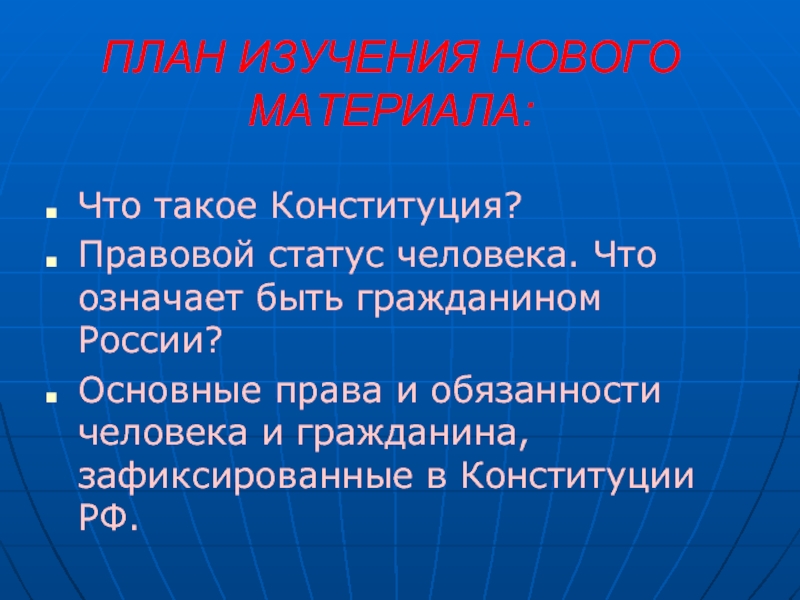 ПЛАН ИЗУЧЕНИЯ НОВОГО МАТЕРИАЛА:

- Что такое Конституция?
- Правовой статус человека. Что означает быть гражданином России?
- Основные права и обязанности человека и гражданина, зафиксированные в Конституции РФ.